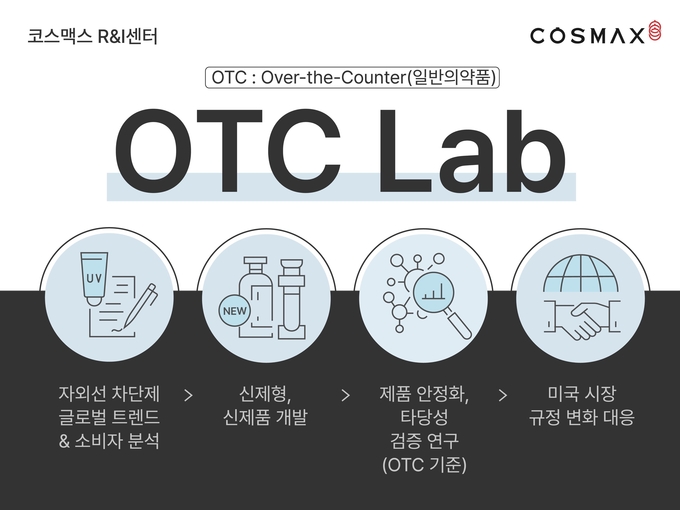 코스맥스 R&I센터

COSMAX

OTC : Over-the-Counter(일반의약품)

OTC Lab

UV

NEW

자외선 차단제 글로벌 트렌드 & 소비자 분석

>

신제형, 신제품 개발

>

제품 안정화, 타당성 검증 연구 (OTC 기준)

>

미국 시장 규정 변화 대응